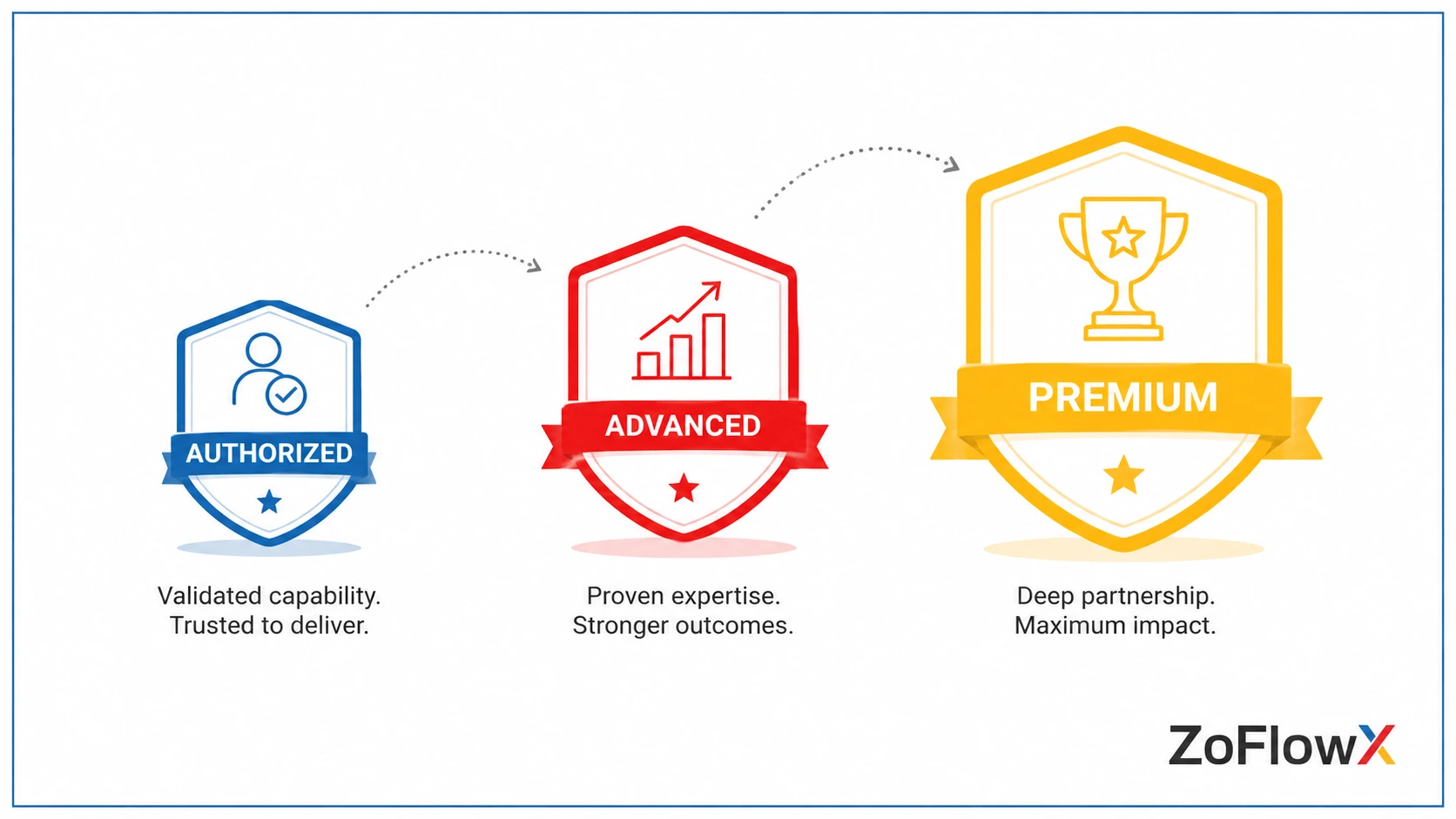 AUTHORIZED

Validated capability. Trusted to deliver.

ADVANCED

Proven expertise. Stronger outcomes.

PREMIUM

Deep partnership. Maximum impact.

ZoFlowX